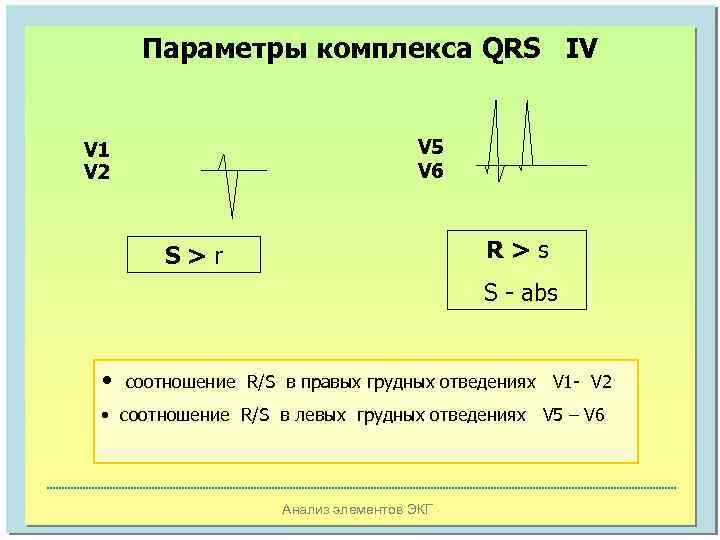 Параметры комплекса QRS IV

V1
V2

V5
V6

S > r

R > s
S - abs

• соотношение R/S в правых грудных отведениях V1- V2
• соотношение R/S в левых грудных отведениях V5 – V6

Анализ элементов ЭКГ